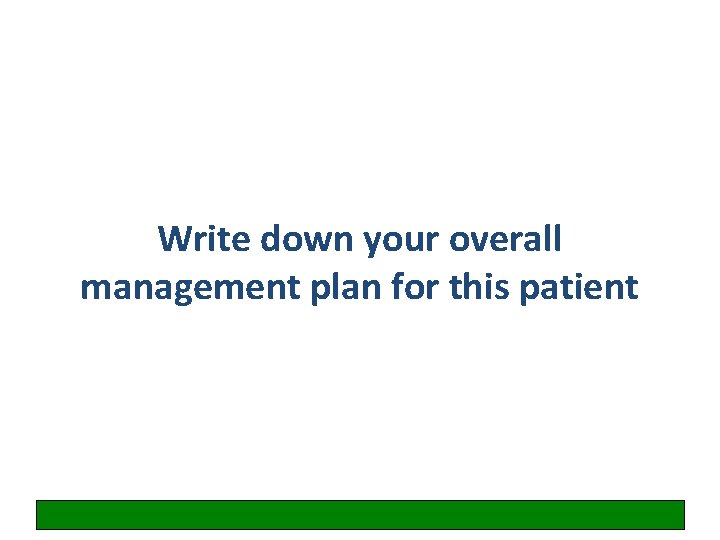 Write down your overall management plan for this patient